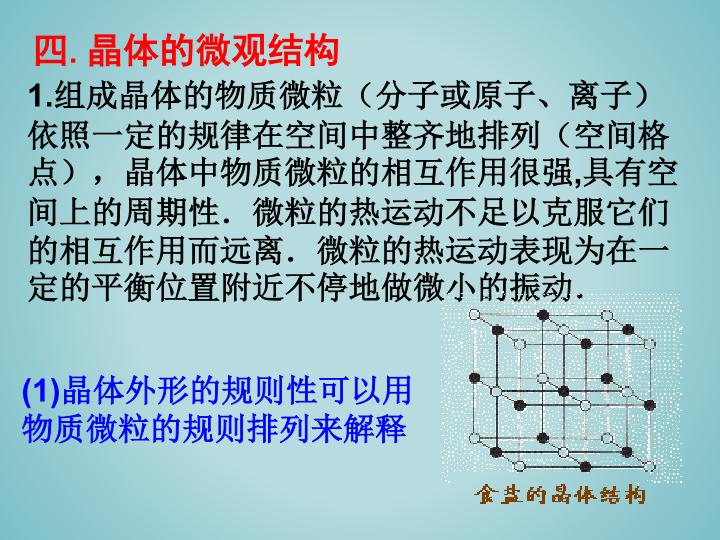 四. 晶体的微观结构

1.组成晶体的物质微粒（分子或原子、离子）依照一定的规律在空间中整齐地排列（空间格点），晶体中物质微粒的相互作用很强,具有空间上的周期性．微粒的热运动不足以克服它们的相互作用而远离．微粒的热运动表现为在一定的平衡位置附近不停地做微小的振动．

(1)晶体外形的规则性可以用物质微粒的规则排列来解释

食盐的晶体结构